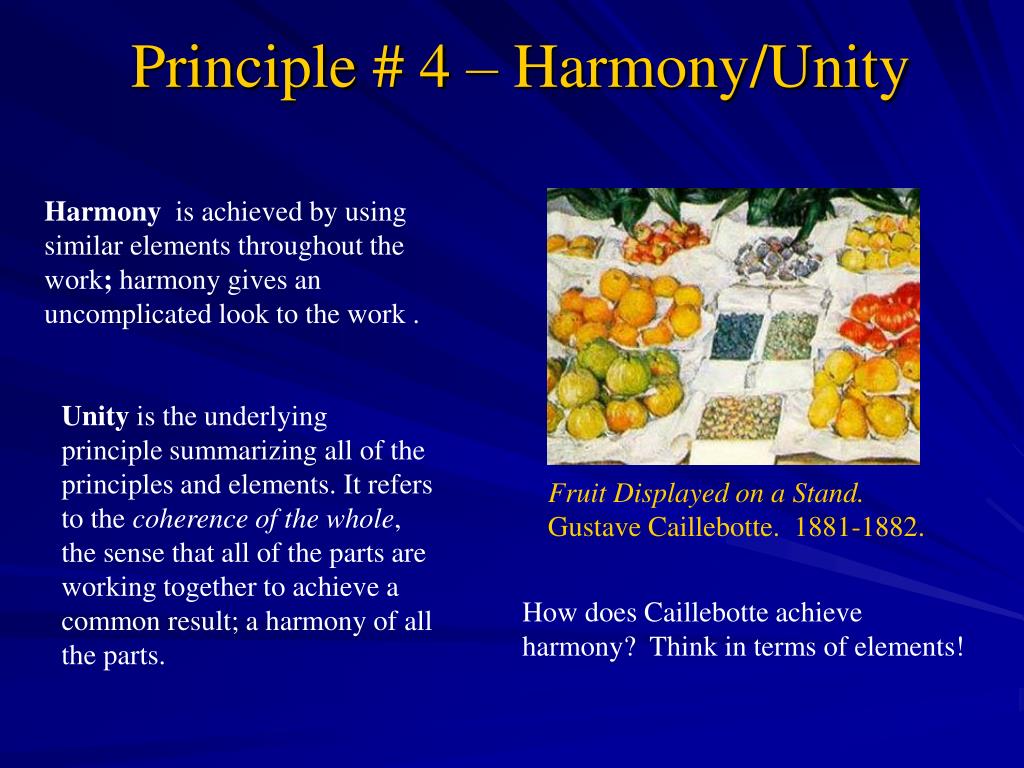 Principle # 4 – Harmony/Unity

Harmony is achieved by using similar elements throughout the work; harmony gives an uncomplicated look to the work .

Unity is the underlying principle summarizing all of the principles and elements. It refers to the coherence of the whole, the sense that all of the parts are working together to achieve a common result; a harmony of all the parts.

Fruit Displayed on a Stand. Gustave Caillebotte. 1881-1882.

How does Caillebotte achieve harmony? Think in terms of elements!